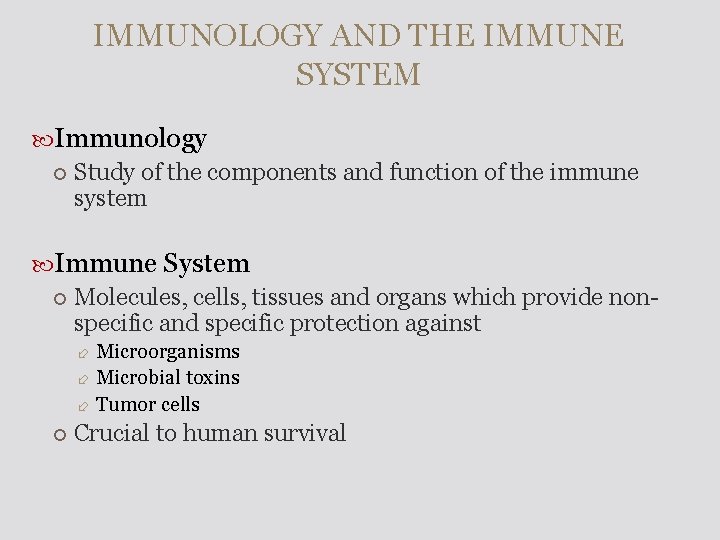 IMMUNOLOGY AND THE IMMUNE SYSTEM

Immunology

Study of the components and function of the immune system

Immune System

Molecules, cells, tissues and organs which provide non-specific and specific protection against

Microorganisms

Microbial toxins

Tumor cells

Crucial to human survival